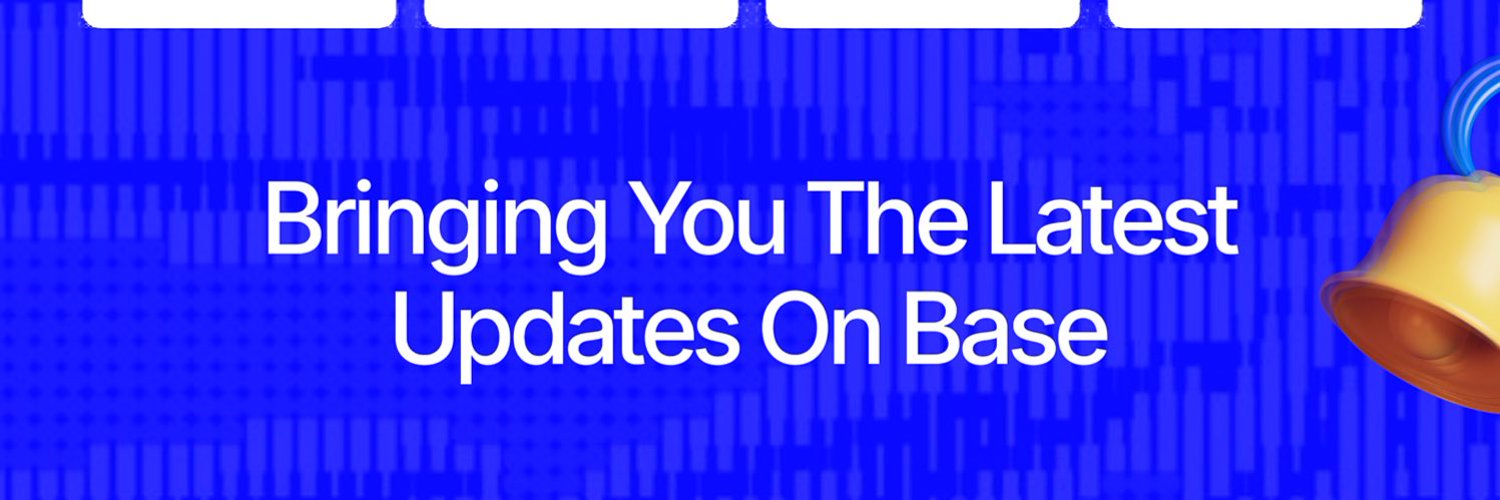 Bringing You The Latest Updates On Base